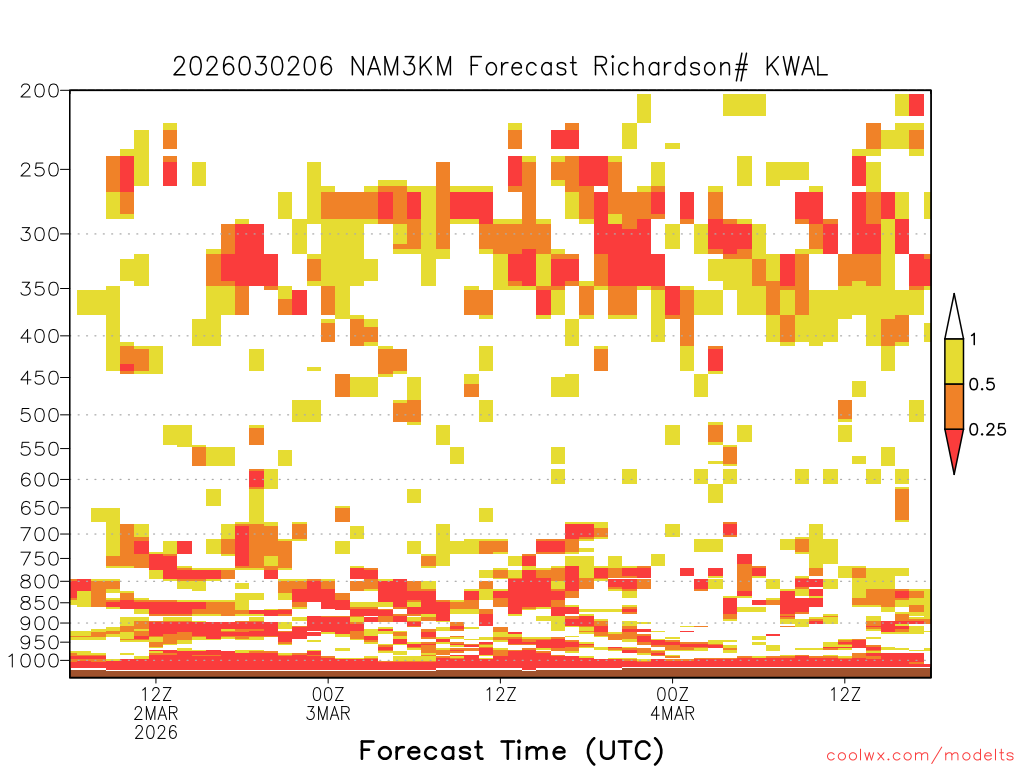 2026030206 NAM3KM Forecast Richardson# KWAL

200
250
300
350
400
450
500
550
600
650
700
750
800
850
900
950
1000

1
0.5
0.25

12Z
2MAR
2026

00Z
3MAR

12Z

00Z
4MAR

12Z

Forecast Time (UTC)

coolwx.com/modelts